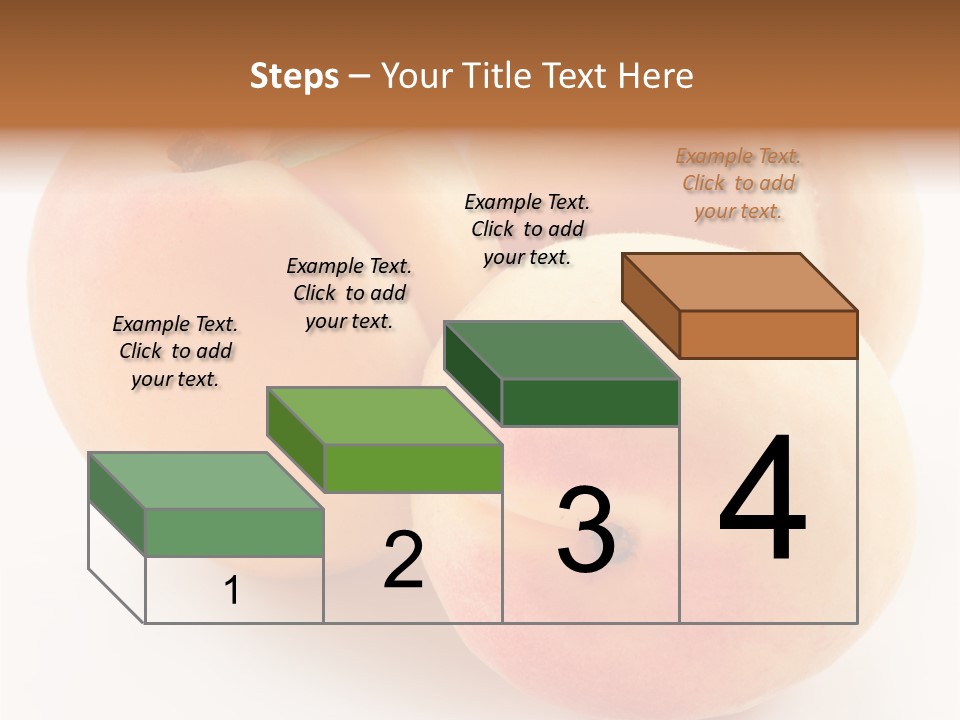 Steps – Your Title Text Here

Example Text. Click to add your text.

Example Text. Click to add your text.

Example Text. Click to add your text.

Example Text. Click to add your text.

1

2

3

4